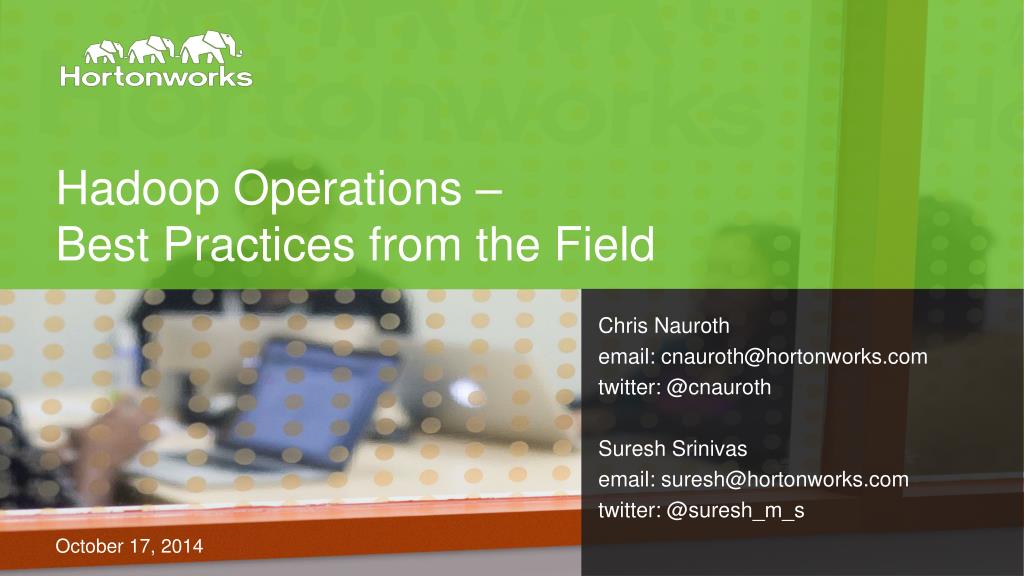 Hortonworks

Hadoop Operations –
Best Practices from the Field

Chris Nauroth
email: cnauroth@hortonworks.com
twitter: @cnauroth

Suresh Srinivas
email: suresh@hortonworks.com
twitter: @suresh_m_s

October 17, 2014